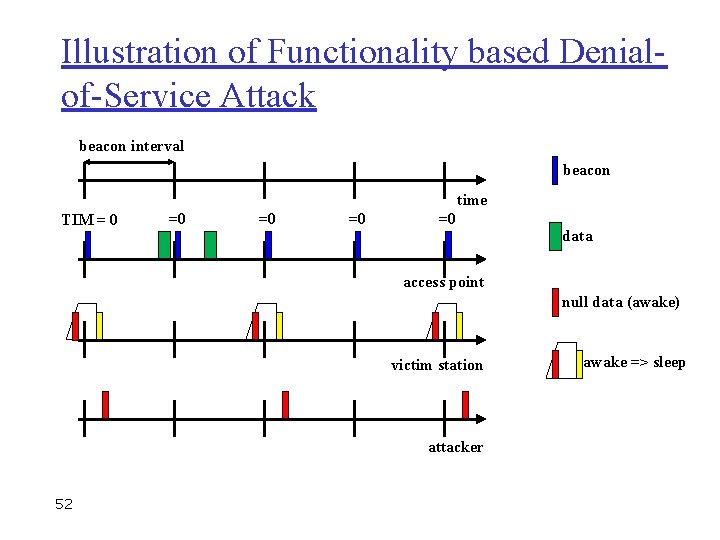 Illustration of Functionality based Denial-of-Service Attack

beacon interval

time

TIM = 0
=0
=0
=0
=0

access point

victim station

attacker

beacon

data

null data (awake)

awake => sleep

52